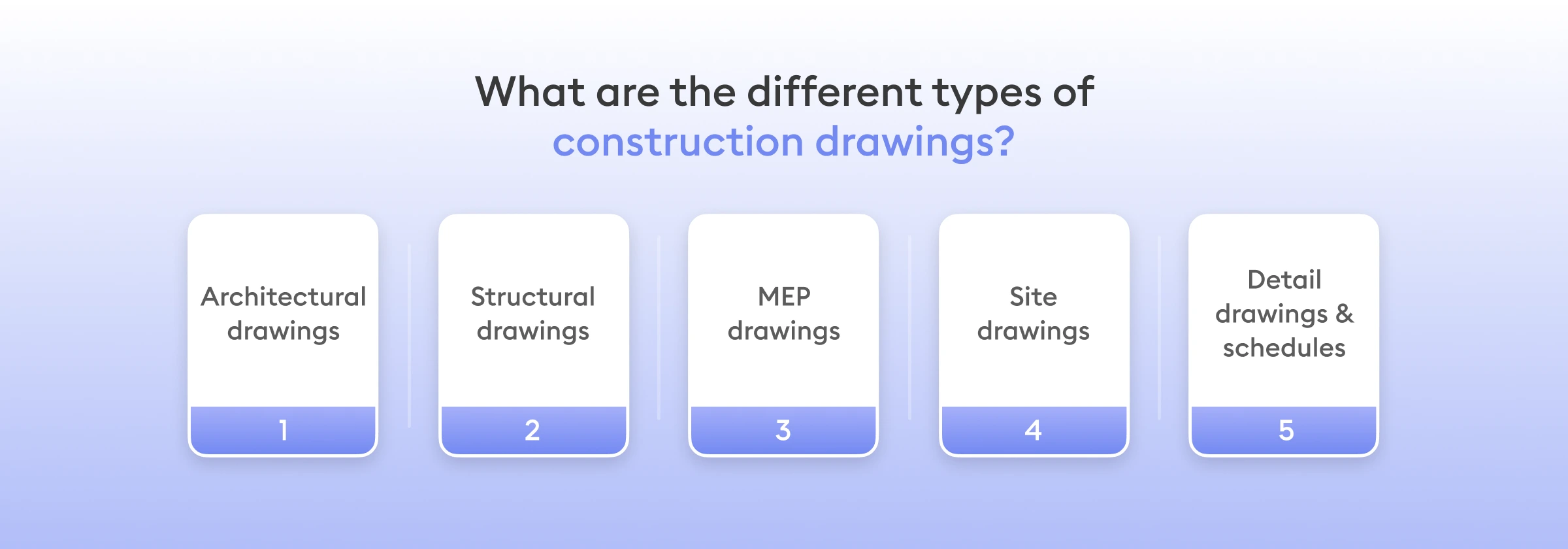 What are the different types of construction drawings?

Architectural drawings

1

Structural drawings

2

MEP drawings

3

Site drawings

4

Detail drawings & schedules

5